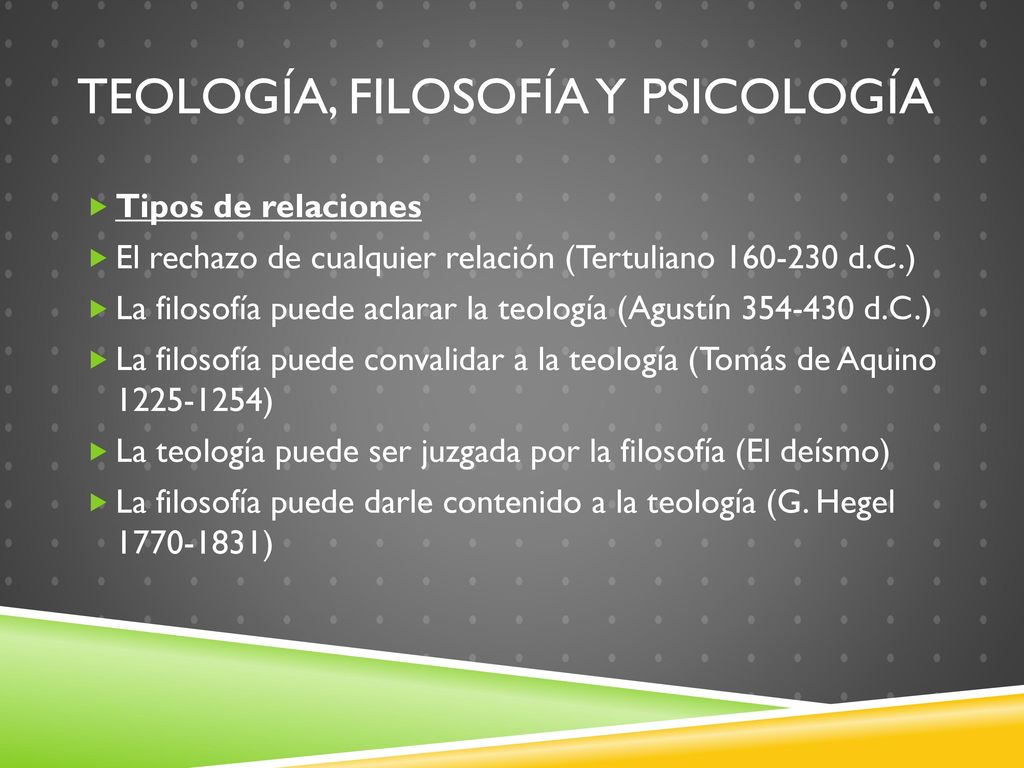 TEOLOGÍA, FILOSOFÍA Y PSICOLOGÍA

Tipos de relaciones

El rechazo de cualquier relación (Tertuliano 160-230 d.C.)

La filosofía puede aclarar la teología (Agustín 354-430 d.C.)

La filosofía puede convalidar a la teología (Tomás de Aquino 1225-1254)

La teología puede ser juzgada por la filosofía (El deísmo)

La filosofía puede darle contenido a la teología (G. Hegel 1770-1831)